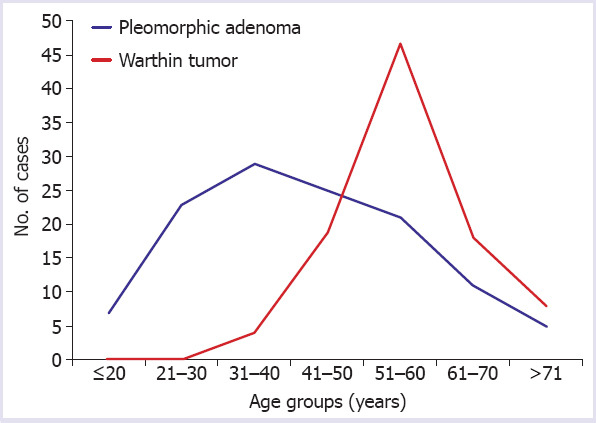 Pleomorphic adenoma
Warthin tumor

No. of cases
50
45
40
35
30
25
20
15
10
5
0

≤20
21–30
31–40
41–50
51–60
61–70
>71
Age groups (years)